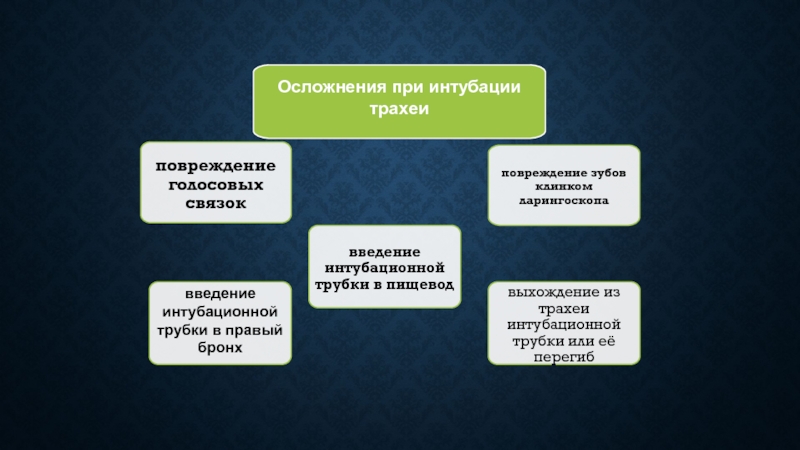 Осложнения при интубации трахеи

повреждение голосовых связок

повреждение зубов клинком ларингоскопа

введение интубационной трубки в пищевод

введение интубационной трубки в правый бронх

выхождение из трахеи интубационной трубки или её перегиб